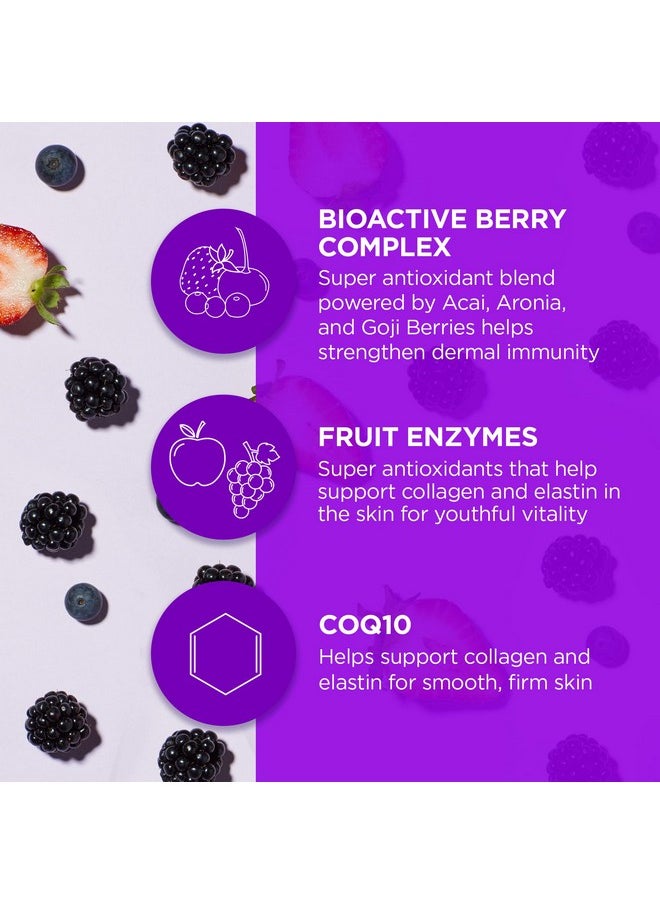 BIOACTIVE BERRY COMPLEX
Super antioxidant blend powered by Acai, Aronia, and Goji Berries helps strengthen dermal immunity

FRUIT ENZYMES
Super antioxidants that help support collagen and elastin in the skin for youthful vitality

COQ10
Helps support collagen and elastin for smooth, firm skin